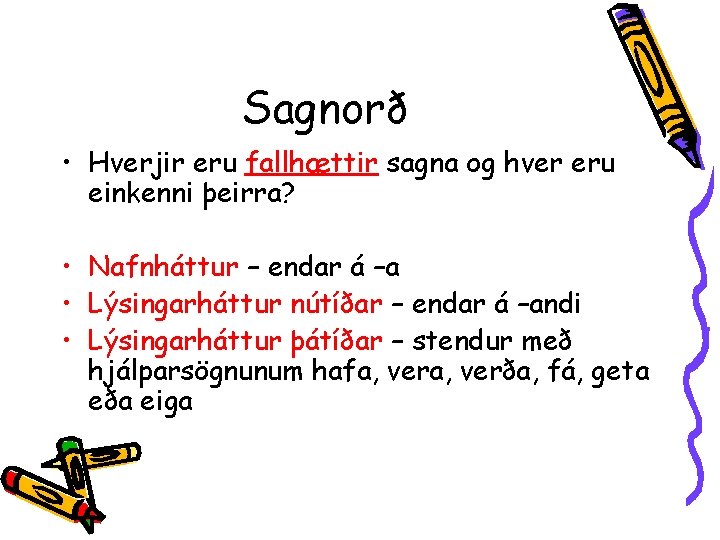 Sagnorð

• Hverjir eru fallhættir sagna og hver eru einkenni þeirra?

• Nafnháttur – endar á –a
• Lýsingarháttur nútíðar – endar á –andi
• Lýsingarháttur þátíðar – stendur með hjálparsögnunum hafa, vera, verða, fá, geta eða eiga